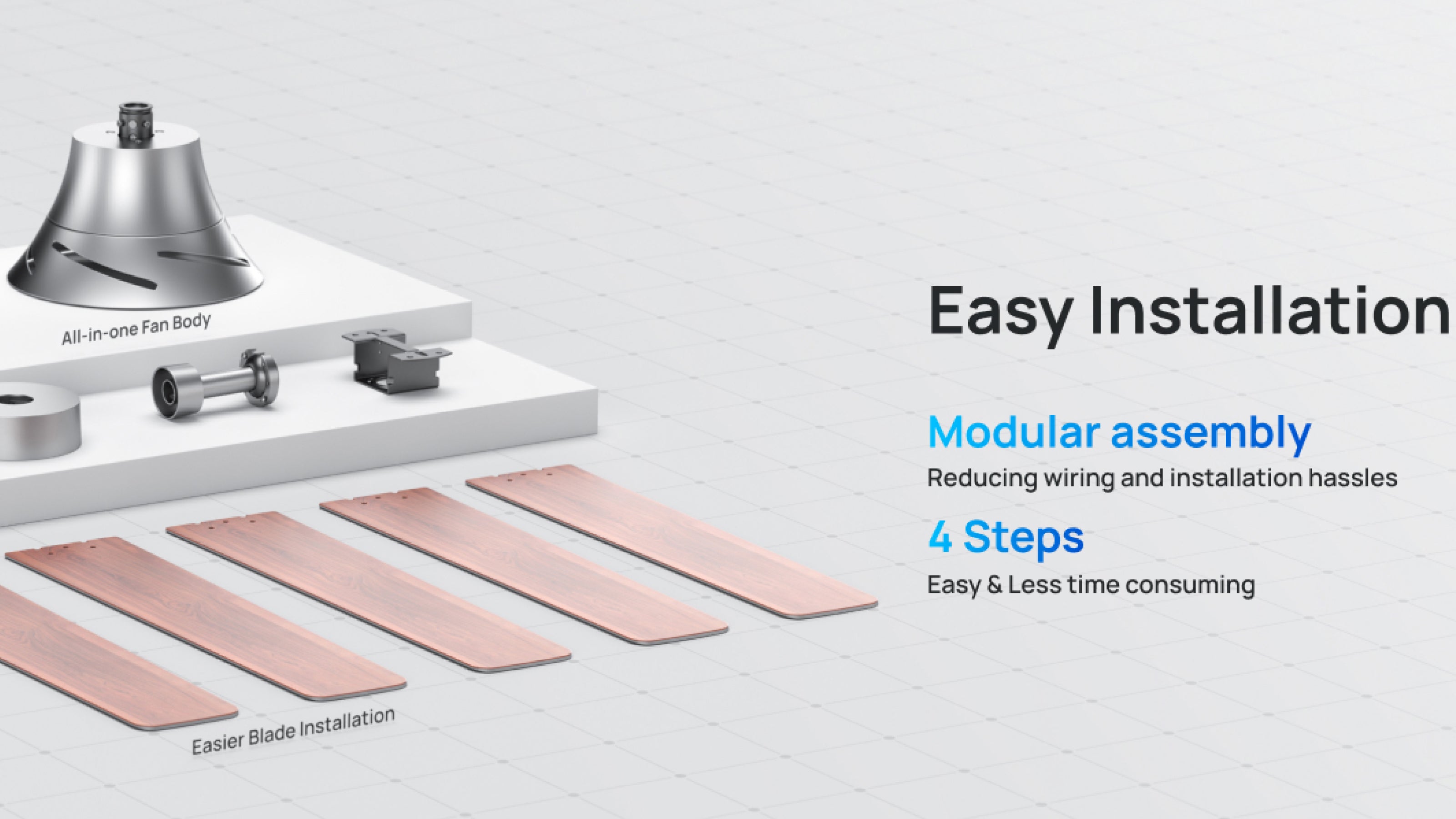 All-in-one Fan Body

Easier Blade Installation

Easy Installation

Modular assembly

Reducing wiring and installation hassles

4 Steps

Easy & Less time consuming